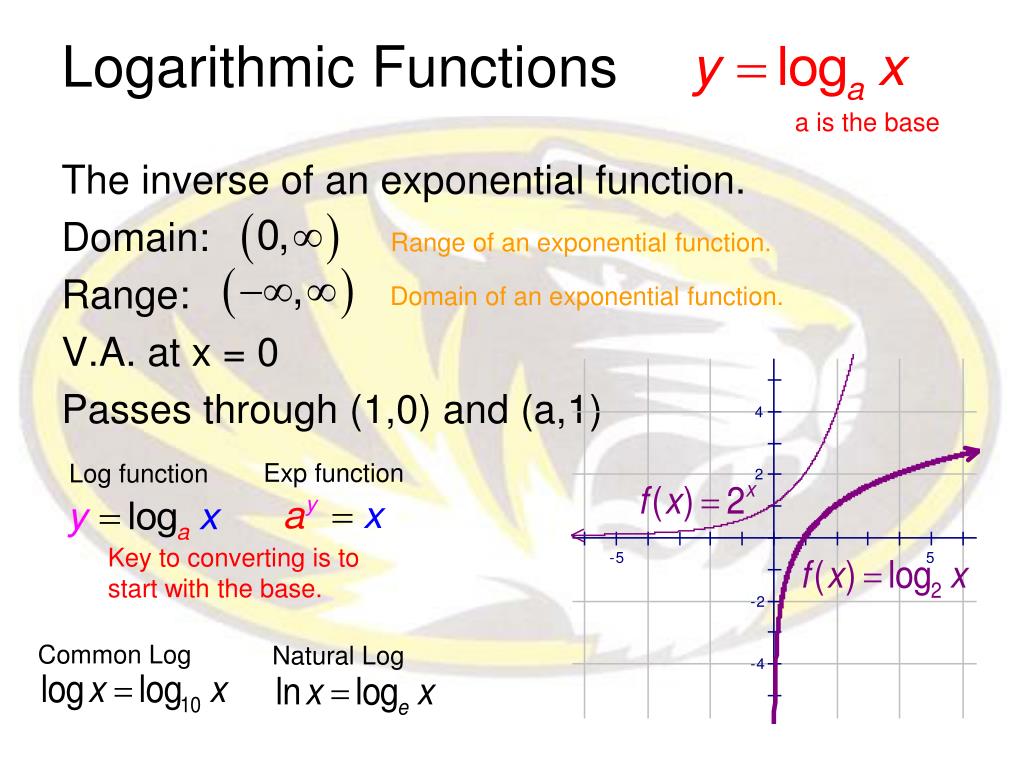 Logarithmic Functions $y = \log_a x$

a is the base

The inverse of an exponential function.

Domain: $(0, \infty)$ Range of an exponential function.

Range: $(-\infty, \infty)$ Domain of an exponential function.

V.A. at x = 0

Passes through (1,0) and (a,1)

Log function
$y = \log_a x$

Exp function
$a^y = x$

Key to converting is to start with the base.

Common Log
$\log x = \log_{10} x$

Natural Log
$\ln x = \log_e x$

4

2

-5

5

-2

-4

$f(x) = 2^x$

$f(x) = \log_2 x$